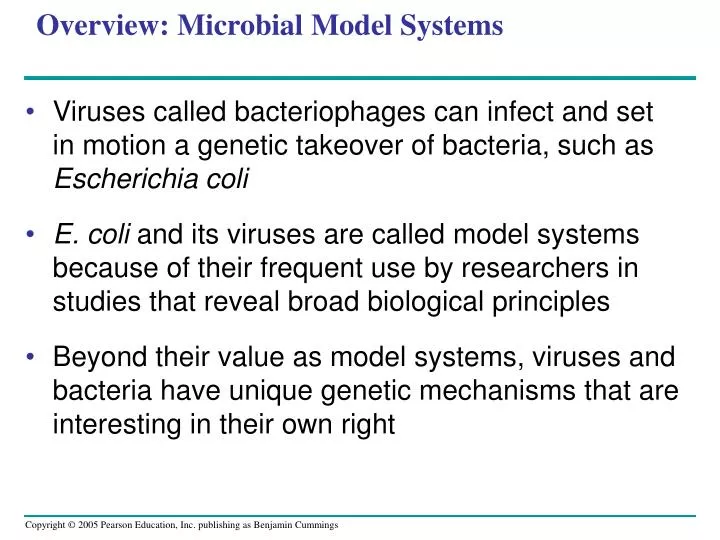 Overview: Microbial Model Systems

• Viruses called bacteriophages can infect and set in motion a genetic takeover of bacteria, such as Escherichia coli

• E. coli and its viruses are called model systems because of their frequent use by researchers in studies that reveal broad biological principles

• Beyond their value as model systems, viruses and bacteria have unique genetic mechanisms that are interesting in their own right

Copyright © 2005 Pearson Education, Inc. publishing as Benjamin Cummings